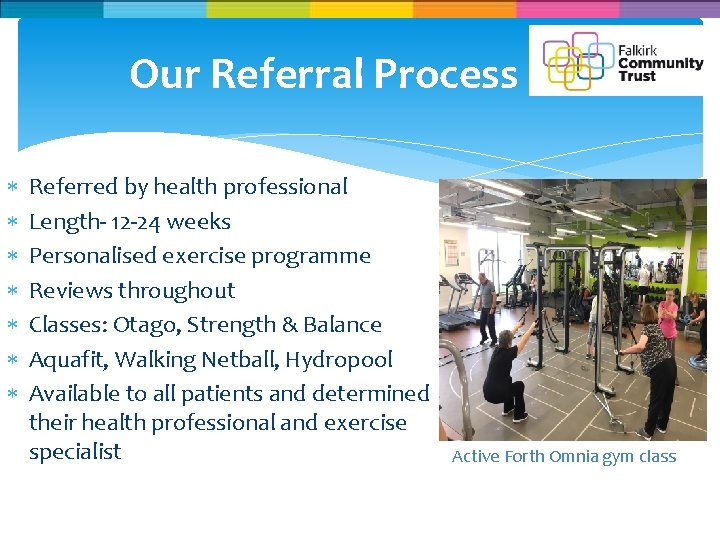 Our Referral Process

Falkirk Community Trust

* Referred by health professional
* Length- 12-24 weeks
* Personalised exercise programme
* Reviews throughout
* Classes: Otago, Strength & Balance
* Aquafit, Walking Netball, Hydropool
* Available to all patients and determined their health professional and exercise specialist

Active Forth Omnia gym class